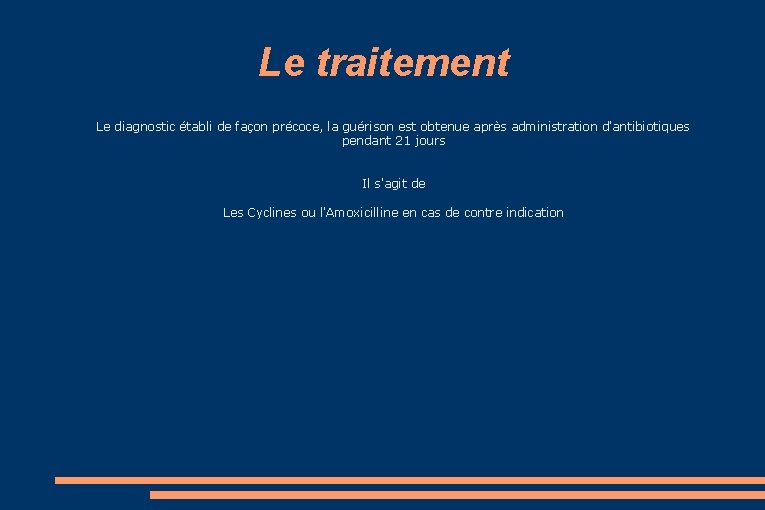 Le traitement

Le diagnostic établi de façon précoce, la guérison est obtenue après administration d'antibiotiques pendant 21 jours

Il s'agit de

Les Cyclines ou l'Amoxicilline en cas de contre indication